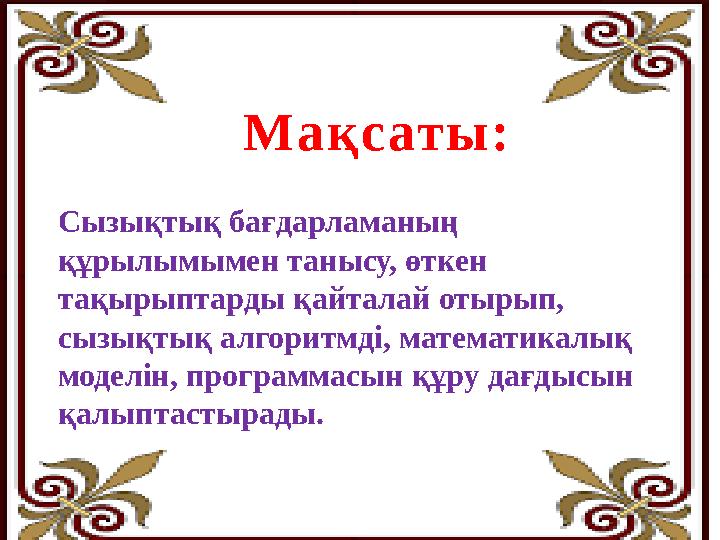 Мақсаты:

Сызықтық бағдарламаның құрылымымен танысу, өткен тақырыптарды қайталай отырып, сызықтық алгоритмді, математикалық моделін, программасын құру дағдысын қалыптастырады.